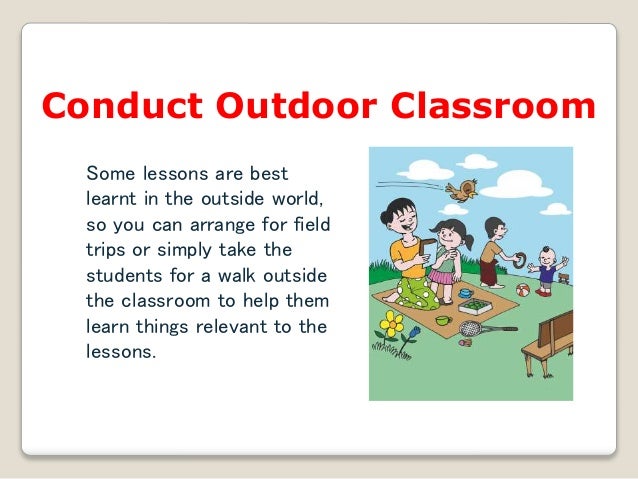 Conduct Outdoor Classroom

Some lessons are best learnt in the outside world, so you can arrange for field trips or simply take the students for a walk outside the classroom to help them learn things relevant to the lessons.